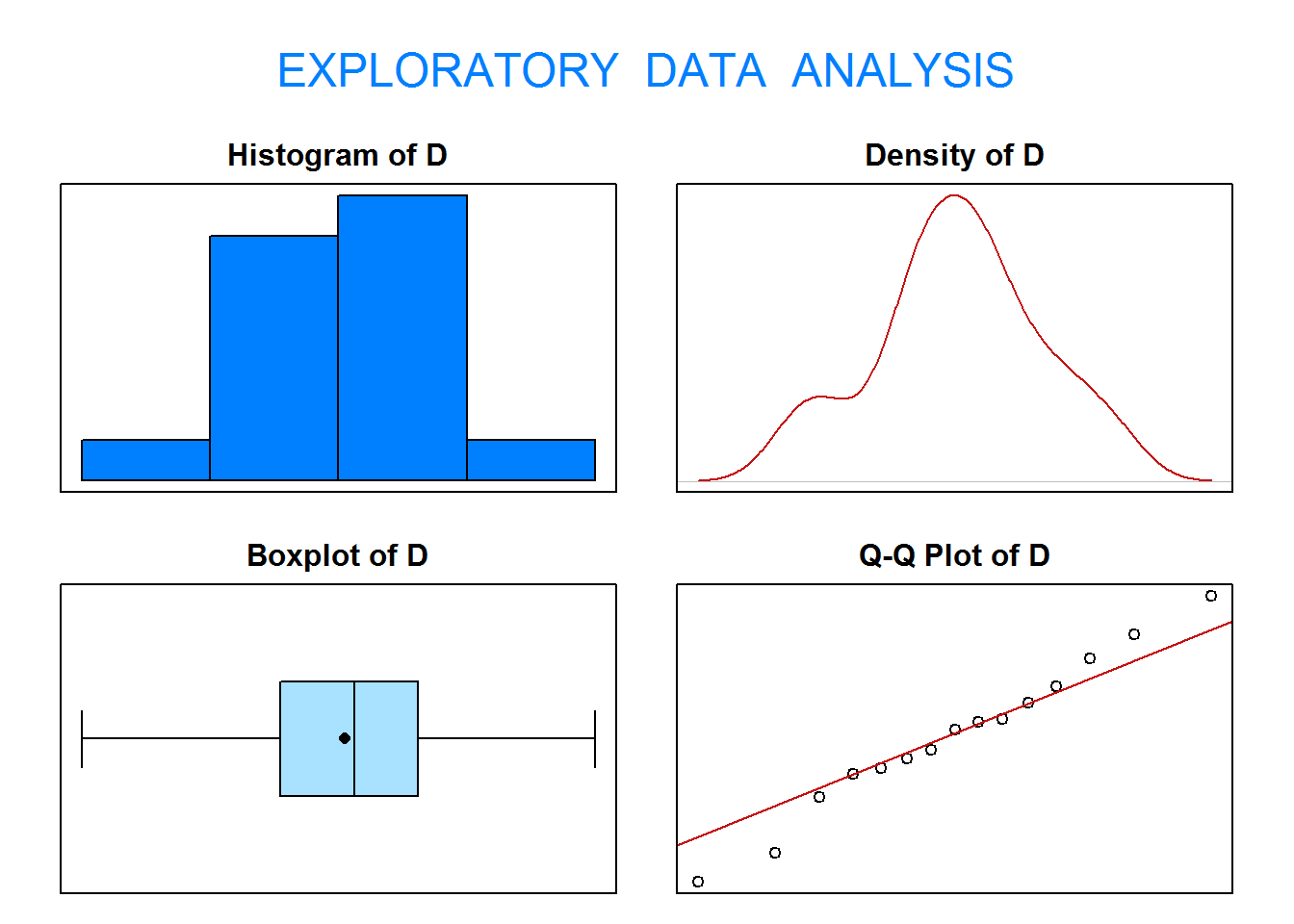 EXPLORATORY DATA ANALYSIS

Histogram of D

Density of D

Boxplot of D

Q-Q Plot of D